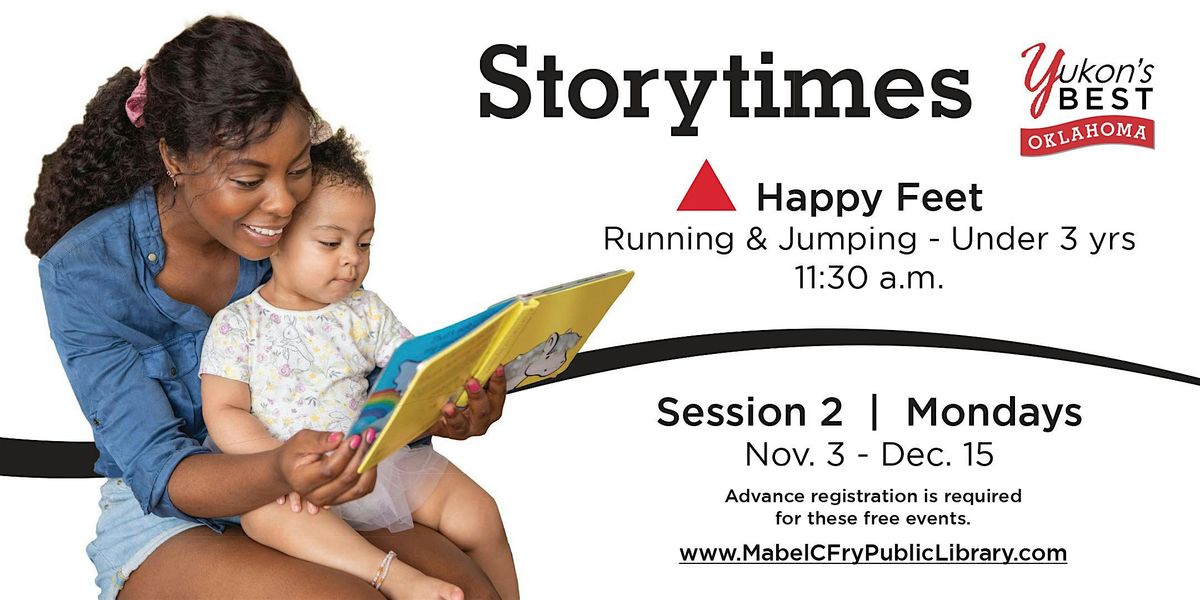 Storytimes

Yukon's BEST OKLAHOMA

Happy Feet
Running & Jumping - Under 3 yrs
11:30 a.m.

Session 2 | Mondays
Nov. 3 - Dec. 15

Advance registration is required for these free events.

www.MabelCFryPublicLibrary.com